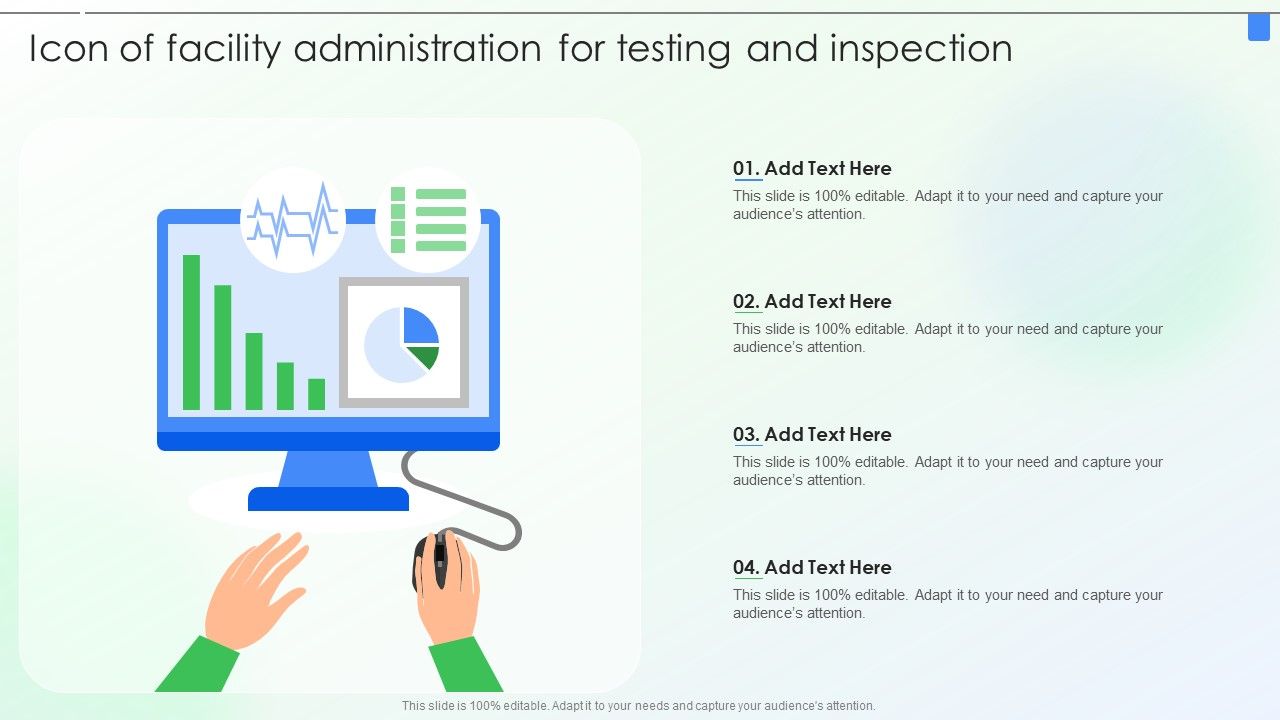 Icon of facility administration for testing and inspection

01. Add Text Here
This slide is 100% editable. Adapt it to your need and capture your audience's attention.

02. Add Text Here
This slide is 100% editable. Adapt it to your need and capture your audience's attention.

03. Add Text Here
This slide is 100% editable. Adapt it to your need and capture your audience's attention.

04. Add Text Here
This slide is 100% editable. Adapt it to your need and capture your audience's attention.

This slide is 100% editable. Adapt it to your needs and capture your audience's attention.